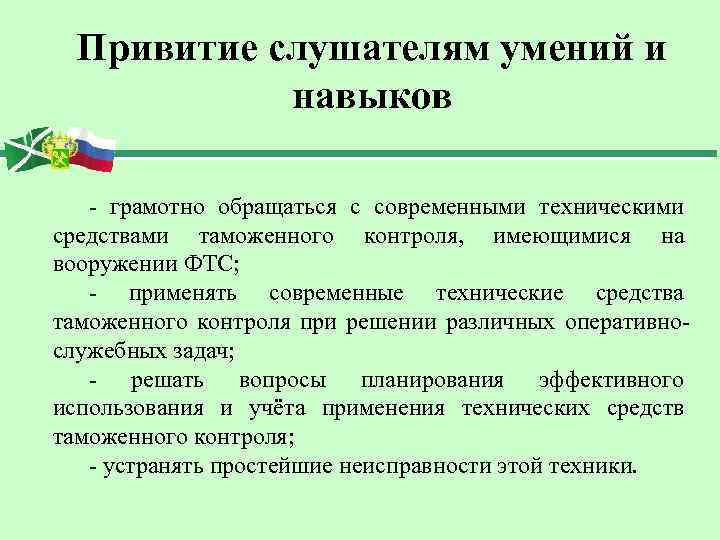 Привитие слушателям умений и навыков

- грамотно обращаться с современными техническими средствами таможенного контроля, имеющимися на вооружении ФТС;

- применять современные технические средства таможенного контроля при решении различных оперативно-служебных задач;

- решать вопросы планирования эффективного использования и учёта применения технических средств таможенного контроля;

- устранять простейшие неисправности этой техники.